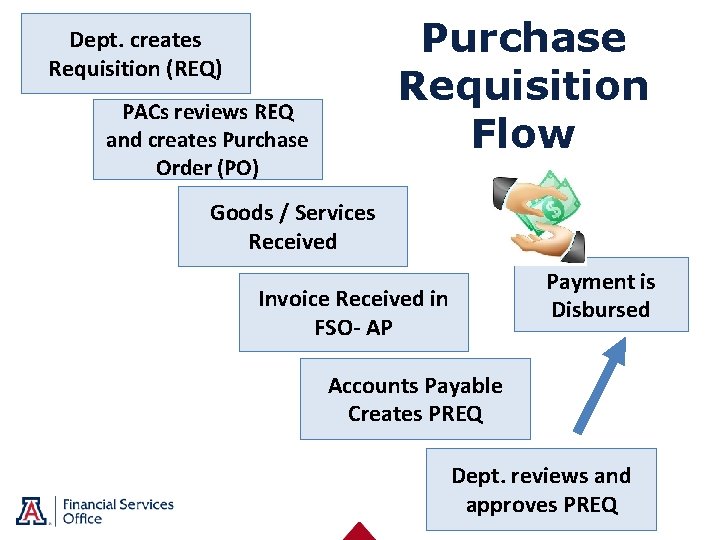 Purchase Requisition Flow

Dept. creates Requisition (REQ)

PACs reviews REQ and creates Purchase Order (PO)

Goods / Services Received

Invoice Received in FSO- AP

Accounts Payable Creates PREQ

Dept. reviews and approves PREQ

Payment is Disbursed

A Financial Services Office